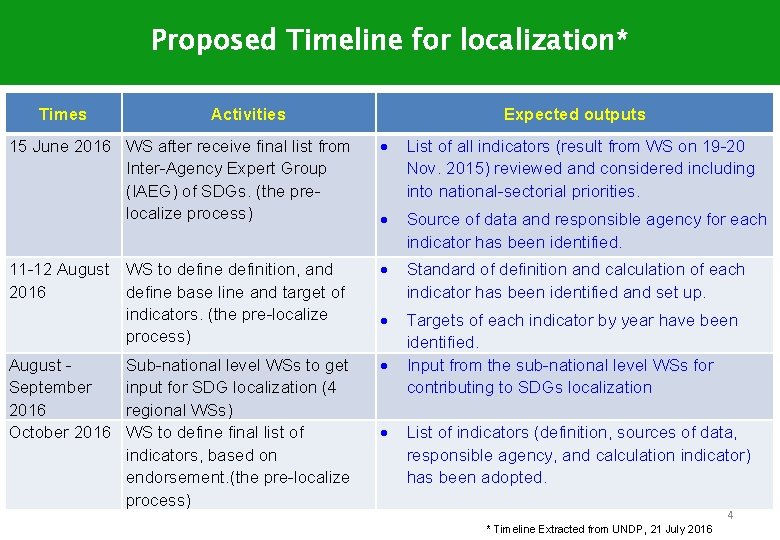 Proposed Timeline for localization*

| Times | Activities | Expected outputs |
|---|---|---|
| 15 June 2016 | WS after receive final list from Inter-Agency Expert Group (IAEG) of SDGs. (the pre-localize process) | • List of all indicators (result from WS on 19-20 Nov. 2015) reviewed and considered including into national-sectorial priorities. • Source of data and responsible agency for each indicator has been identified. |
| 11-12 August 2016 | WS to define definition, and define base line and target of indicators. (the pre-localize process) | • Standard of definition and calculation of each indicator has been identified and set up. • Targets of each indicator by year have been identified. |
| August - September 2016 | Sub-national level WSs to get input for SDG localization (4 regional WSs) | • Input from the sub-national level WSs for contributing to SDGs localization |
| October 2016 | WS to define final list of indicators, based on endorsement.(the pre-localize process) | • List of indicators (definition, sources of data, responsible agency, and calculation indicator) has been adopted. |

4

* Timeline Extracted from UNDP, 21 July 2016